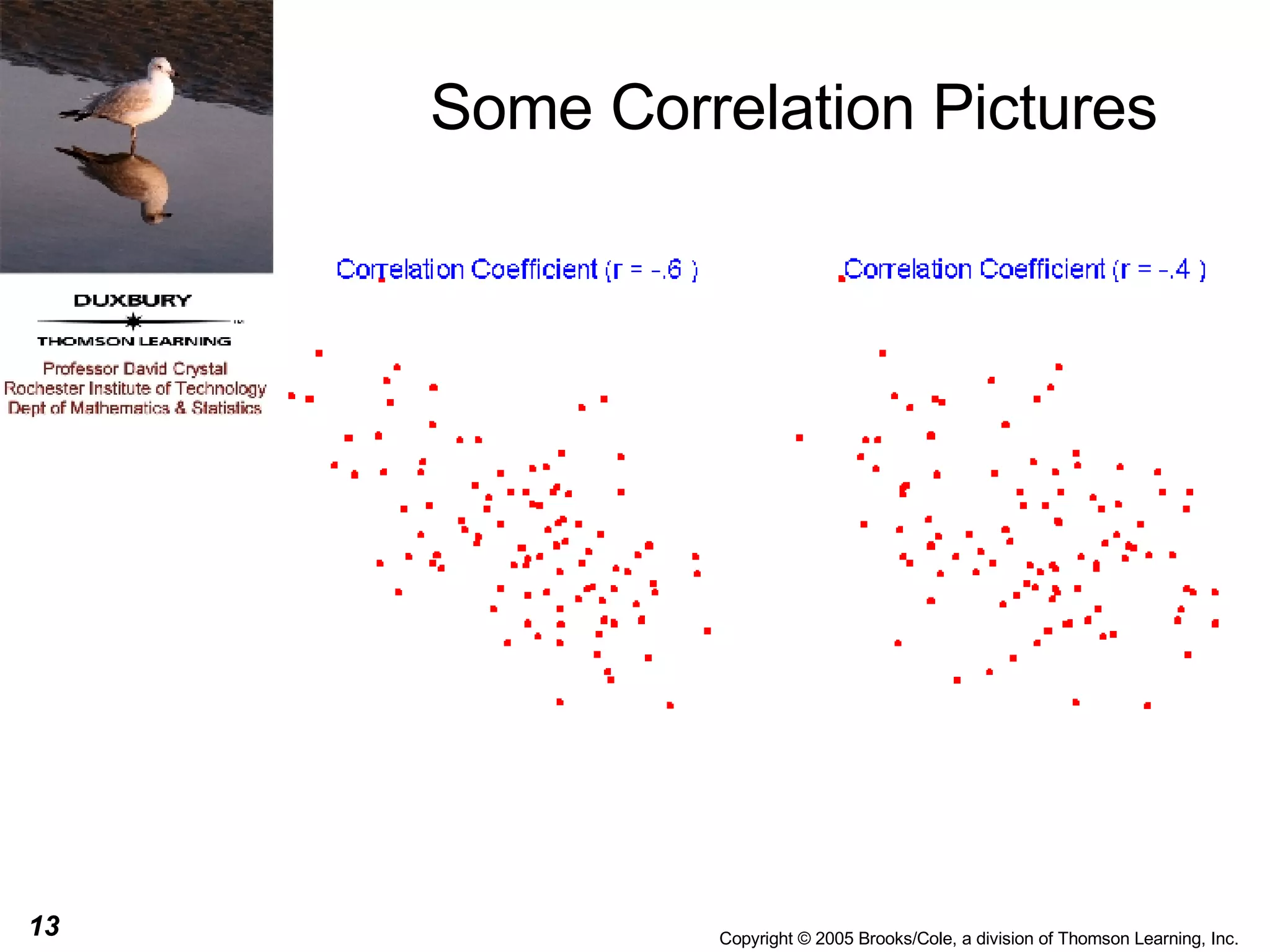 Some Correlation Pictures

DUXBURY
THOMSON LEARNING

Professor David Crystal
Rochester Institute of Technology
Dept of Mathematics & Statistics

Correlation Coefficient (r = -.6 )

Correlation Coefficient (r = -.4 )

13

Copyright © 2005 Brooks/Cole, a division of Thomson Learning, Inc.